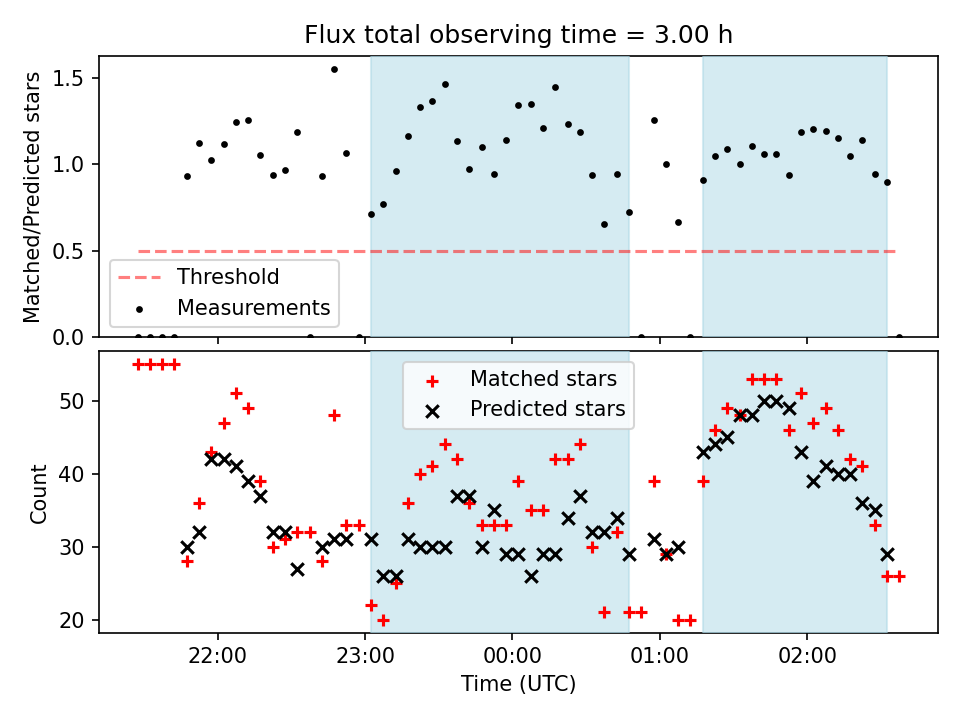 Flux total observing time = 3.00 h

Matched/Predicted stars

1.5
1.0
0.5
0.0

Threshold
Measurements

Matched stars
Predicted stars

Count

50
40
30
20

22:00
23:00
00:00
01:00
02:00

Time (UTC)